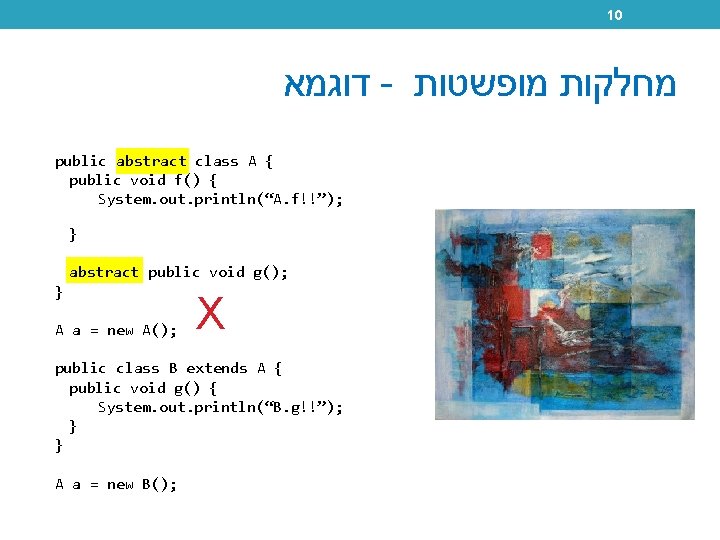 10

מחלקות מופשטות - דוגמא

public abstract class A {
  public void f() {
      System.out.println(“A.f!!”);

  }

  abstract public void g();
}

A a = new A();

X

public class B extends A {
  public void g() {
      System.out.println(“B.g!!”);
  }
}

A a = new B();